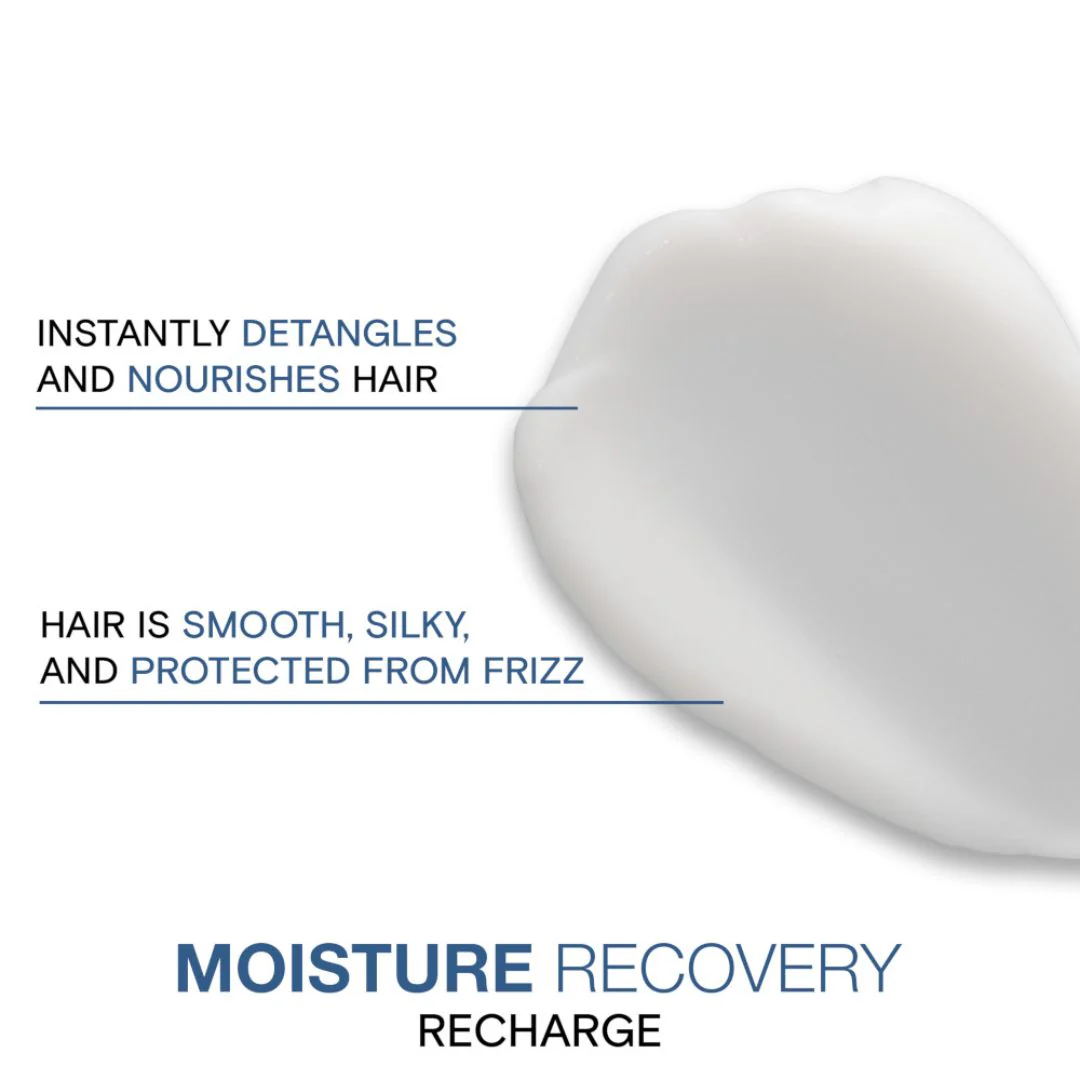 INSTANTLY DETANGLES AND NOURISHES HAIR

HAIR IS SMOOTH, SILKY, AND PROTECTED FROM FRIZZ

MOISTURE RECOVERY
RECHARGE